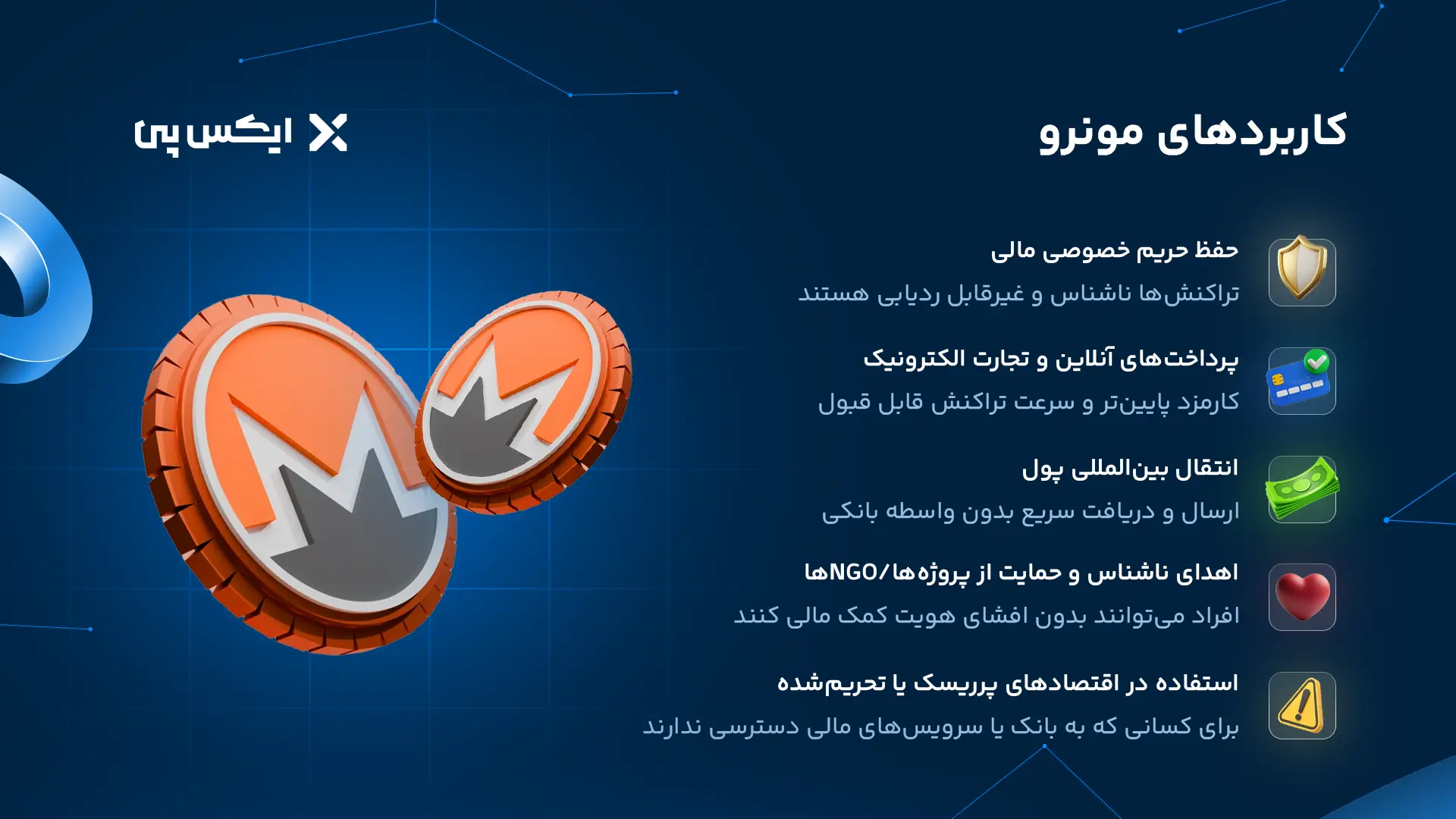 کاربردهای مونرو

ایکس پی

حفظ حریم خصوصی مالی
تراکنش‌ها ناشناس و غیرقابل ردیابی هستند

پرداخت‌های آنلاین و تجارت الکترونیک
کارمزد پایین‌تر و سرعت تراکنش قابل قبول

انتقال بین‌المللی پول
ارسال و دریافت سریع بدون واسطه بانکی

اهدای ناشناس و حمایت از پروژه‌ها/NGOها
افراد می‌توانند بدون افشای هویت کمک مالی کنند

استفاده در اقتصادهای پرریسک یا تحریم‌شده
برای کسانی که به بانک یا سرویس‌های مالی دسترسی ندارند